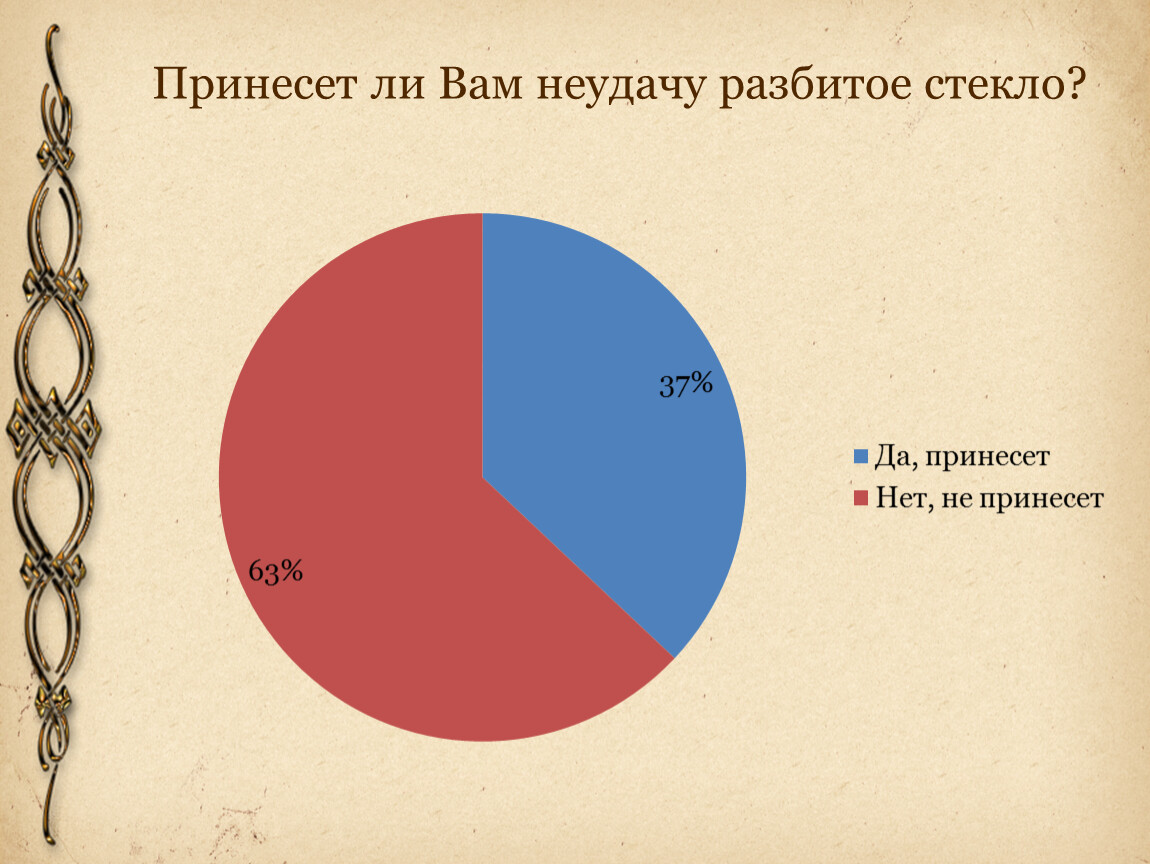 Принесет ли Вам неудачу разбитое стекло?

37%

63%

Да, принесет
Нет, не принесет